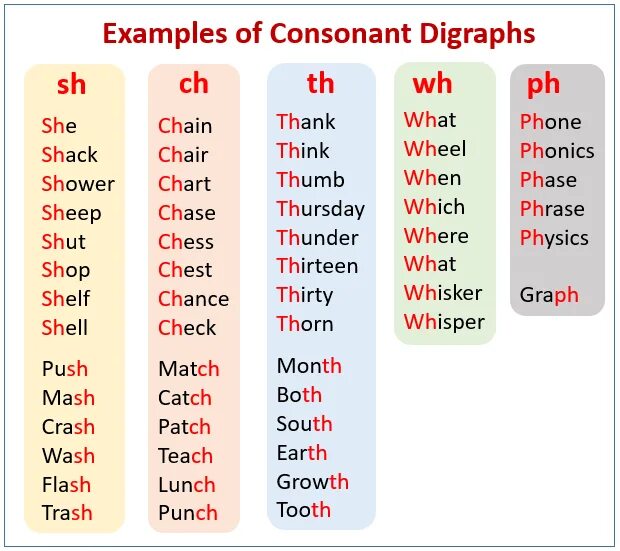 Examples of Consonant Digraphs

sh

She
Shack
Shower
Sheep
Shut
Shop
Shelf
Shell

Push
Mash
Crash
Wash
Flash
Trash

ch

Chain
Chair
Chart
Chase
Chess
Chest
Chance
Check

Match
Catch
Patch
Teach
Lunch
Punch

th

Thank
Think
Thumb
Thursday
Thunder
Thirteen
Thirty
Thorn

Month
Both
South
Earth
Growth
Tooth

wh

What
Wheel
When
Which
Where
What
Whisker
Whisper

ph

Phone
Phonics
Phase
Phrase
Physics

Graph